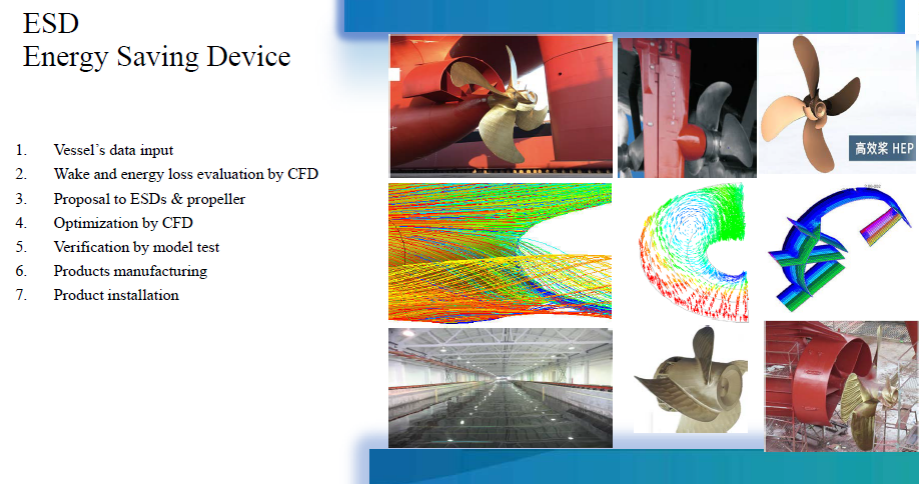 ESD
Energy Saving Device

1. Vessel's data input
2. Wake and energy loss evaluation by CFD
3. Proposal to ESDs & propeller
4. Optimization by CFD
5. Verification by model test
6. Products manufacturing
7. Product installation

高效桨 HEP